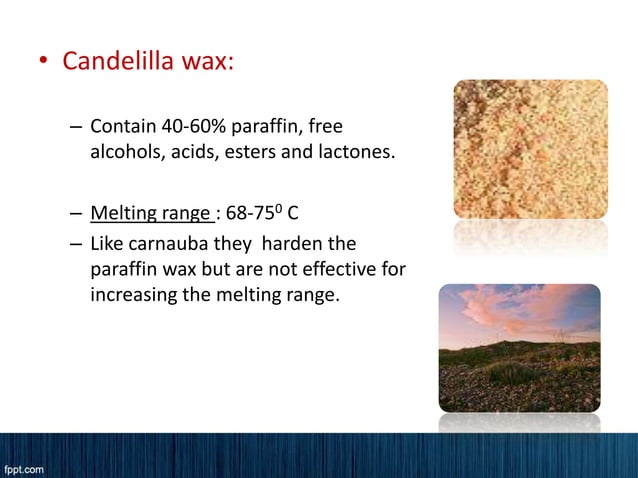 • Candelilla wax:

– Contain 40-60% paraffin, free alcohols, acids, esters and lactones.

– Melting range : 68-75$^0$ C

– Like carnauba they harden the paraffin wax but are not effective for increasing the melting range.

fppt.com